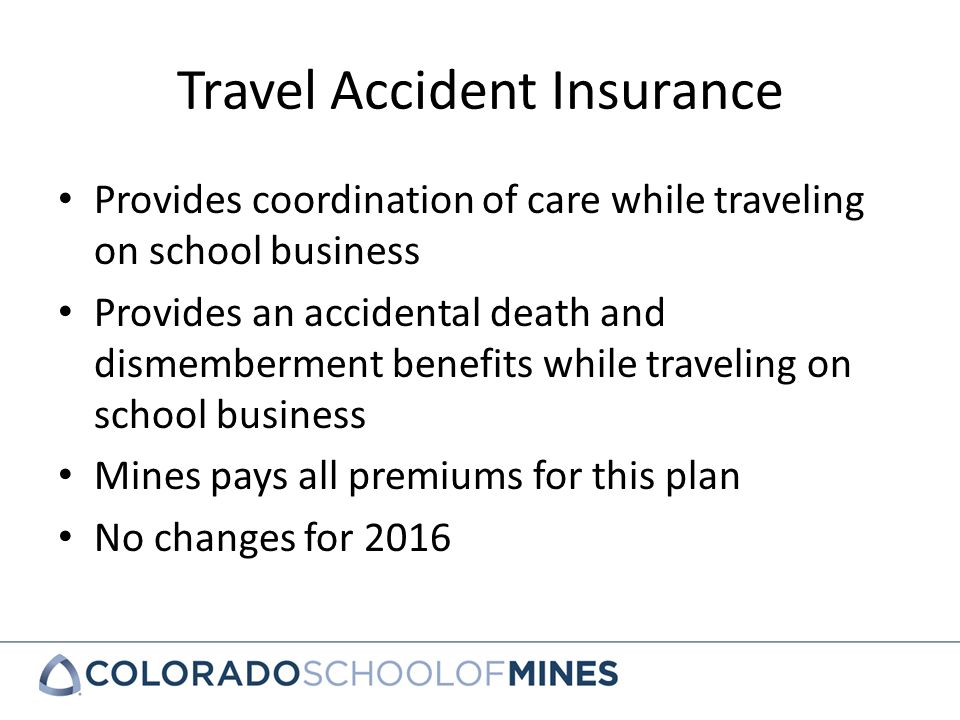 Travel Accident Insurance

• Provides coordination of care while traveling on school business
• Provides an accidental death and dismemberment benefits while traveling on school business
• Mines pays all premiums for this plan
• No changes for 2016

COLORADOSCHOOLOFMINES